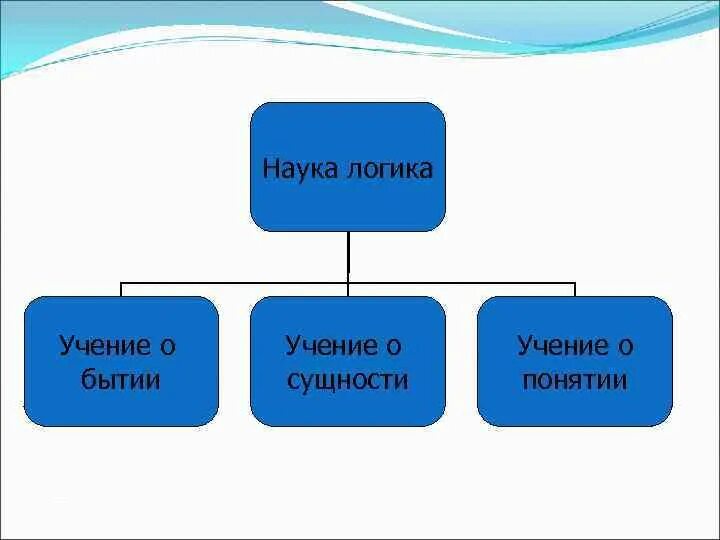 Наука логика

Учение о бытии

Учение о сущности

Учение о понятии